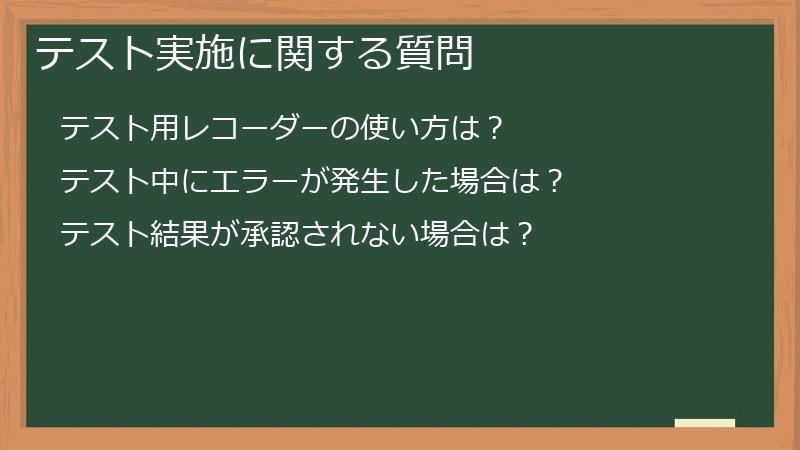 テスト実施に関する質問

テスト用レコーダーの使い方は？

テスト中にエラーが発生した場合は？

テスト結果が承認されない場合は？